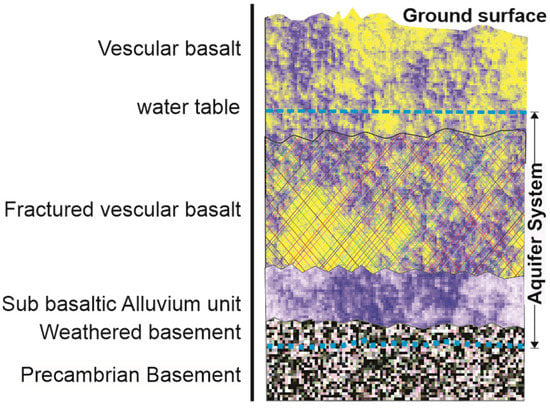 Ground surface

Vescular basalt

water table

Fractured vescular basalt

Sub basaltic Alluvium unit

Weathered basement

Precambrian Basement

Aquifer System